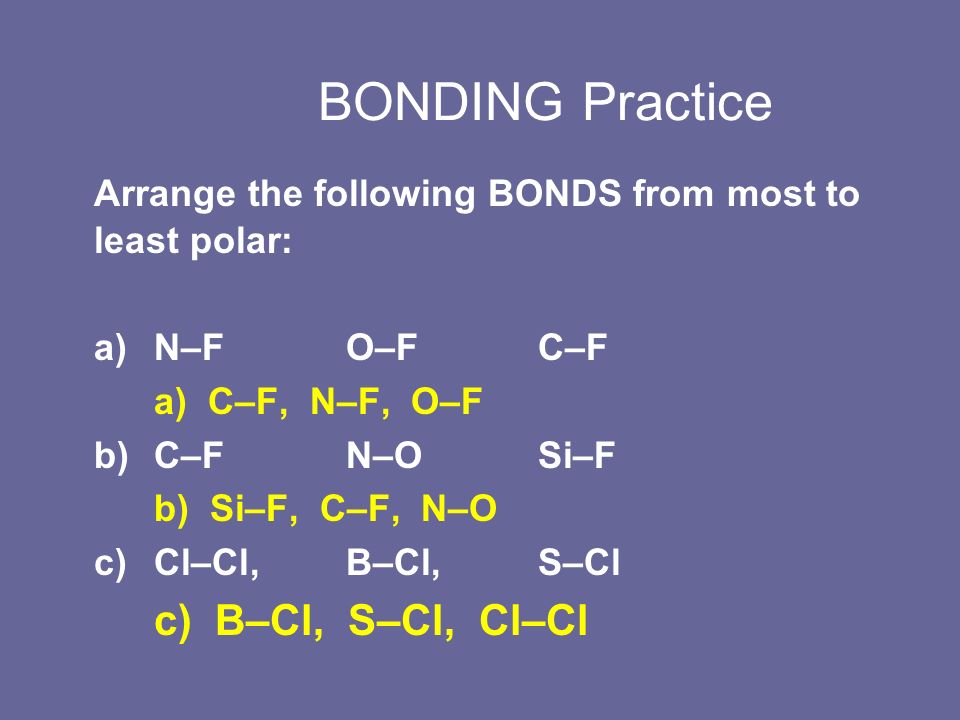 BONDING Practice

Arrange the following BONDS from most to least polar:

a) N–F O–F C–F

a) C–F, N–F, O–F

b) C–F N–O Si–F

b) Si–F, C–F, N–O

c) Cl–Cl, B–Cl, S–Cl

c) B–Cl, S–Cl, Cl–Cl